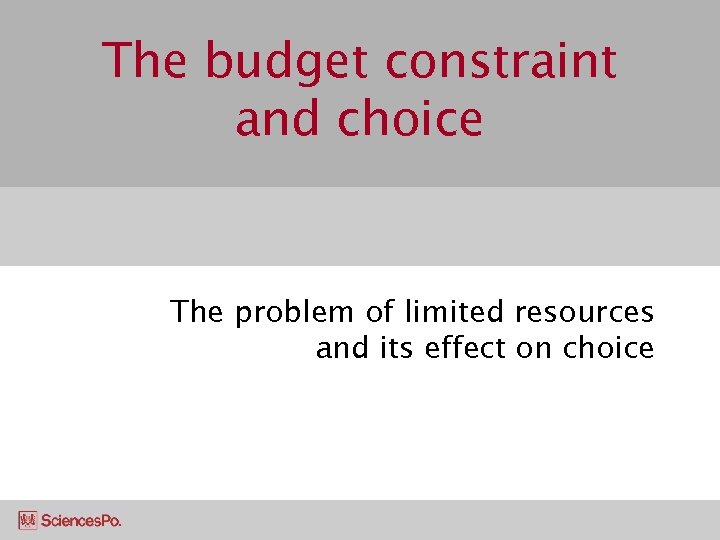 The budget constraint and choice

The problem of limited resources and its effect on choice

SciencesPo.